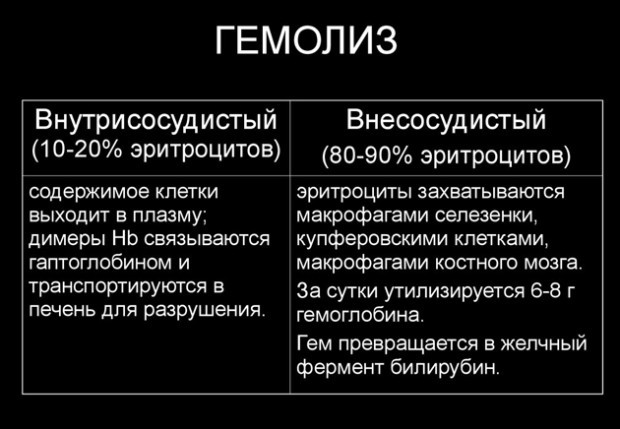 ГЕМОЛИЗ

| Внутрисосудистый (10-20% эритроцитов) | Внесосудистый (80-90% эритроцитов) |
|---|---|
| содержимое клетки выходит в плазму; димеры Hb связываются гаптоглобином и транспортируются в печень для разрушения. | эритроциты захватываются макрофагами селезенки, купферовскими клетками, макрофагами костного мозга. За сутки утилизируется 6-8 г гемоглобина. Гем превращается в желчный фермент билирубин. |